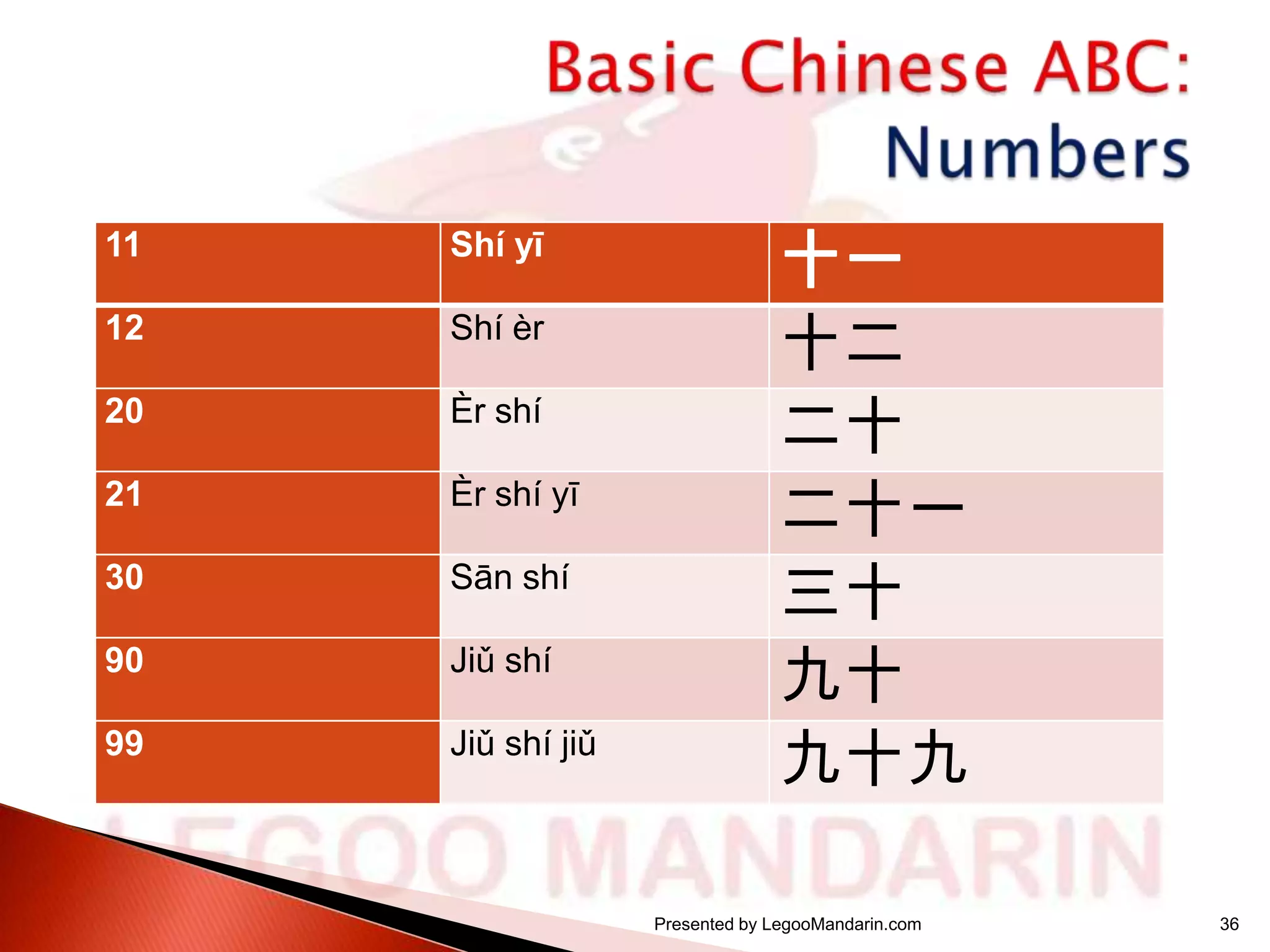 Basic Chinese ABC:
Numbers

| 11 | Shí yī | 十一 |
|---|---|---|
| 12 | Shí èr | 十二 |
| 20 | Èr shí | 二十 |
| 21 | Èr shí yī | 二十一 |
| 30 | Sān shí | 三十 |
| 90 | Jiǔ shí | 九十 |
| 99 | Jiǔ shí jiǔ | 九十九 |

LEGOO MANDARIN

Presented by LegooMandarin.com

36